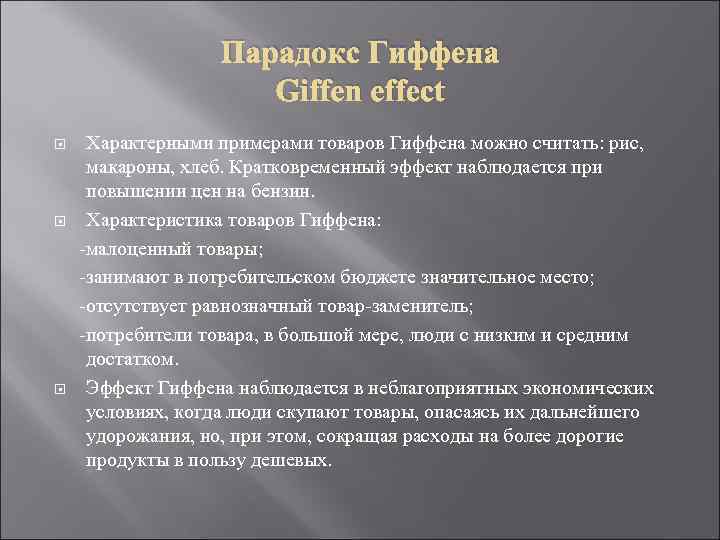 Парадокс Гиффена
Giffen effect

Характерными примерами товаров Гиффена можно считать: рис, макароны, хлеб. Кратковременный эффект наблюдается при повышении цен на бензин.

Характеристика товаров Гиффена:

-малоценный товары;

-занимают в потребительском бюджете значительное место;

-отсутствует равнозначный товар-заменитель;

-потребители товара, в большой мере, люди с низким и средним достатком.

Эффект Гиффена наблюдается в неблагоприятных экономических условиях, когда люди скупают товары, опасаясь их дальнейшего удорожания, но, при этом, сокращая расходы на более дорогие продукты в пользу дешевых.